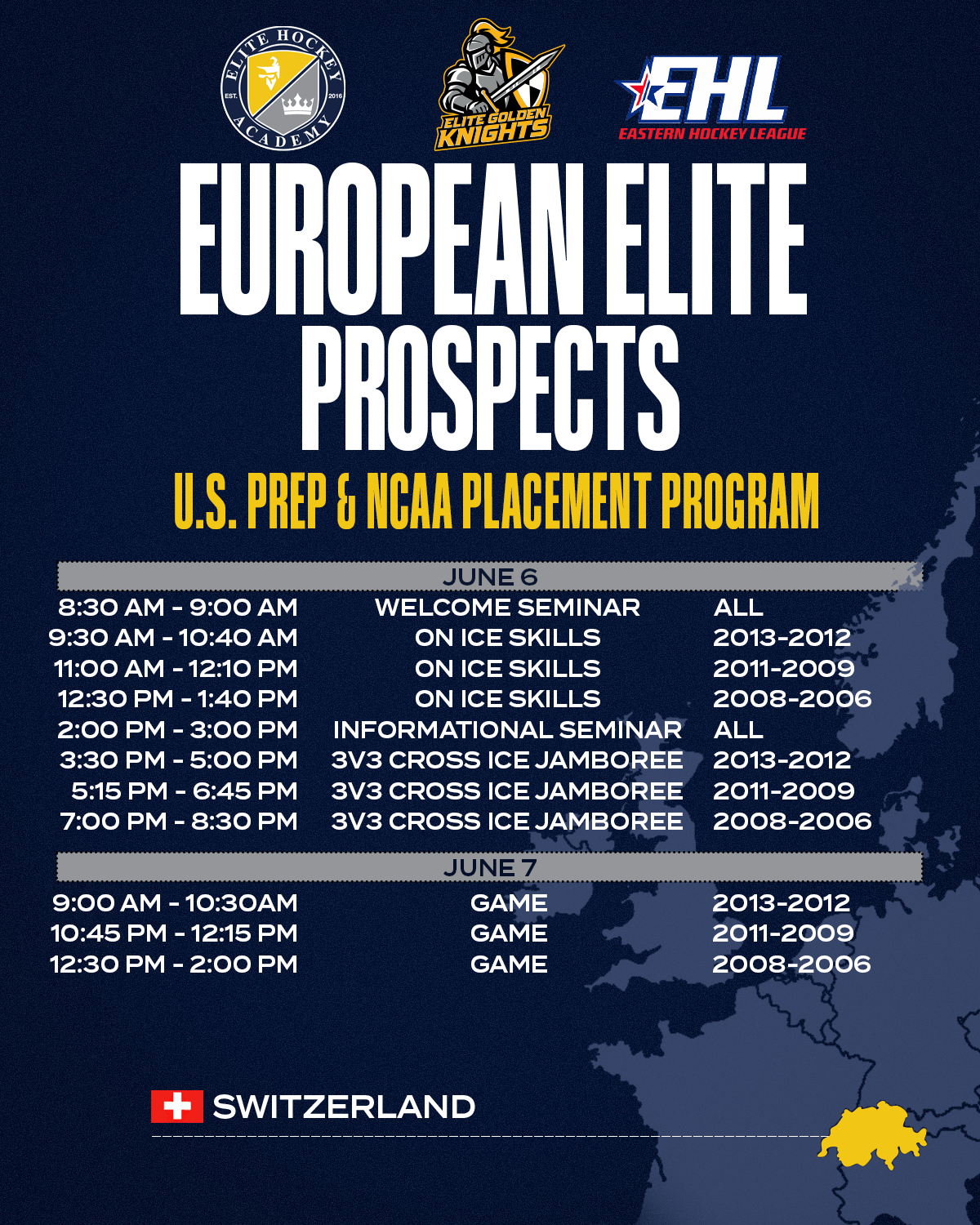 ELITE HOCKEY ACADEMY EST. 2016

ELITE GOLDEN KNIGHTS

EHL EASTERN HOCKEY LEAGUE

EUROPEAN ELITE PROSPECTS

U.S. PREP & NCAA PLACEMENT PROGRAM

JUNE 6

| | | |
|---|---|---|
| 8:30 AM - 9:00 AM | WELCOME SEMINAR | ALL |
| 9:30 AM - 10:40 AM | ON ICE SKILLS | 2013-2012 |
| 11:00 AM - 12:10 PM | ON ICE SKILLS | 2011-2009 |
| 12:30 PM - 1:40 PM | ON ICE SKILLS | 2008-2006 |
| 2:00 PM - 3:00 PM | INFORMATIONAL SEMINAR | ALL |
| 3:30 PM - 5:00 PM | 3V3 CROSS ICE JAMBOREE | 2013-2012 |
| 5:15 PM - 6:45 PM | 3V3 CROSS ICE JAMBOREE | 2011-2009 |
| 7:00 PM - 8:30 PM | 3V3 CROSS ICE JAMBOREE | 2008-2006 |

JUNE 7

| | | |
|---|---|---|
| 9:00 AM - 10:30AM | GAME | 2013-2012 |
| 10:45 PM - 12:15 PM | GAME | 2011-2009 |
| 12:30 PM - 2:00 PM | GAME | 2008-2006 |

SWITZERLAND